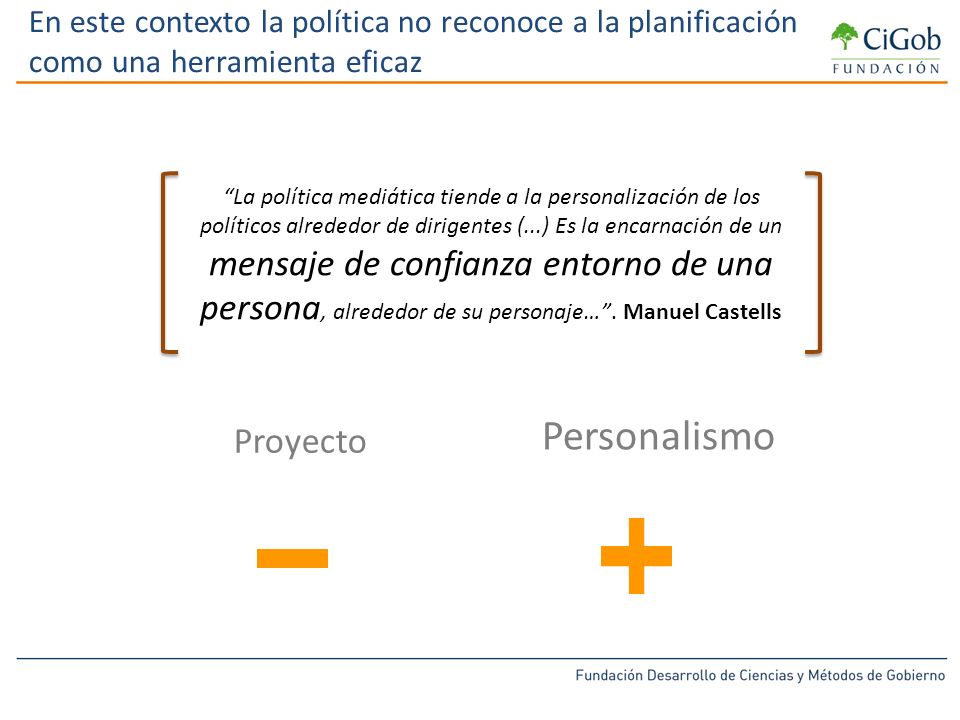 En este contexto la política no reconoce a la planificación como una herramienta eficaz

CiGob
FUNDACIÓN

"La política mediática tiende a la personalización de los políticos alrededor de dirigentes (...) Es la encarnación de un mensaje de confianza entorno de una persona, alrededor de su personaje…". Manuel Castells

Proyecto

Personalismo

−

+

Fundación Desarrollo de Ciencias y Métodos de Gobierno